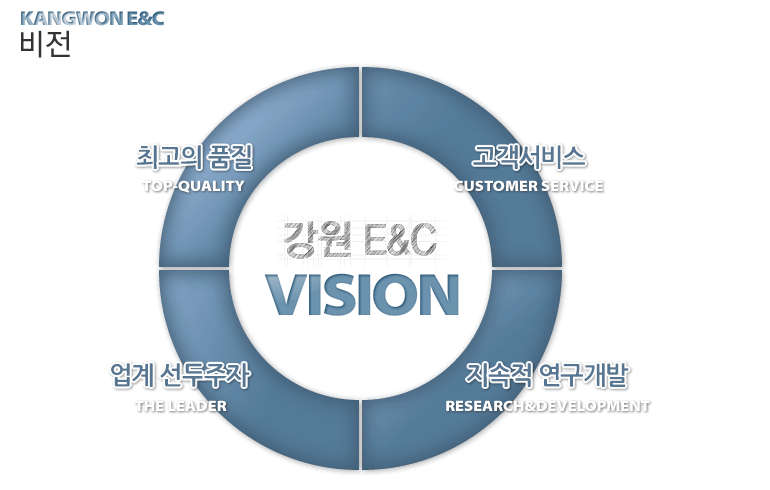 KANGWON E&C
비전

최고의 품질
TOP-QUALITY

고객서비스
CUSTOMER SERVICE

강원 E&C
VISION

업계 선두주자
THE LEADER

지속적 연구개발
RESEARCH&DEVELOPMENT